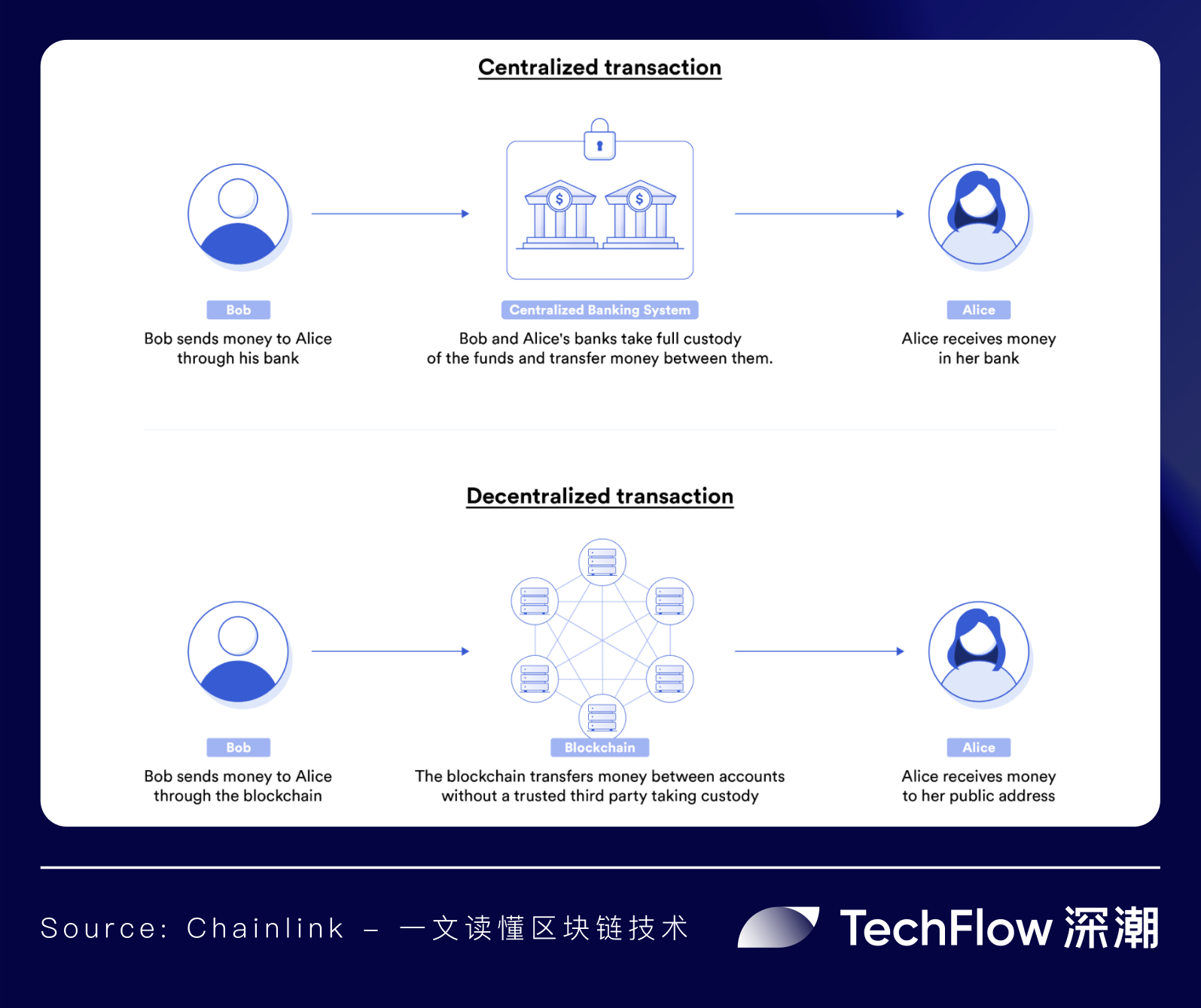 Centralized transaction

$ $

Bob
Bob sends money to Alice through his bank

Centralized Banking System
Bob and Alice's banks take full custody of the funds and transfer money between them.

Alice
Alice receives money in her bank

Decentralized transaction

Bob
Bob sends money to Alice through the blockchain

Blockchain
The blockchain transfers money between accounts without a trusted third party taking custody

Alice
Alice receives money to her public address

Source: Chainlink – 一文读懂区块链技术

TechFlow 深潮